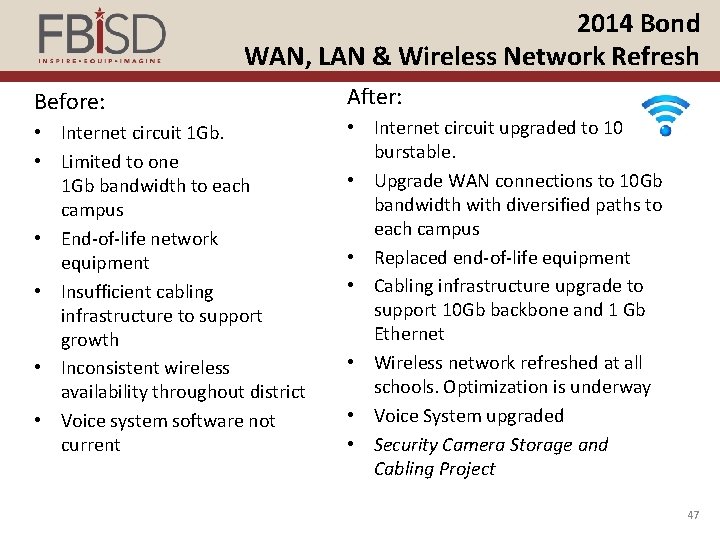 FBISD
INSPIRE • EQUIP • IMAGINE

2014 Bond
WAN, LAN & Wireless Network Refresh

Before:
• Internet circuit 1Gb.
• Limited to one 1Gb bandwidth to each campus
• End-of-life network equipment
• Insufficient cabling infrastructure to support growth
• Inconsistent wireless availability throughout district
• Voice system software not current

After:
• Internet circuit upgraded to 10 burstable.
• Upgrade WAN connections to 10Gb bandwidth with diversified paths to each campus
• Replaced end-of-life equipment
• Cabling infrastructure upgrade to support 10Gb backbone and 1 Gb Ethernet
• Wireless network refreshed at all schools. Optimization is underway
• Voice System upgraded
• Security Camera Storage and Cabling Project

47